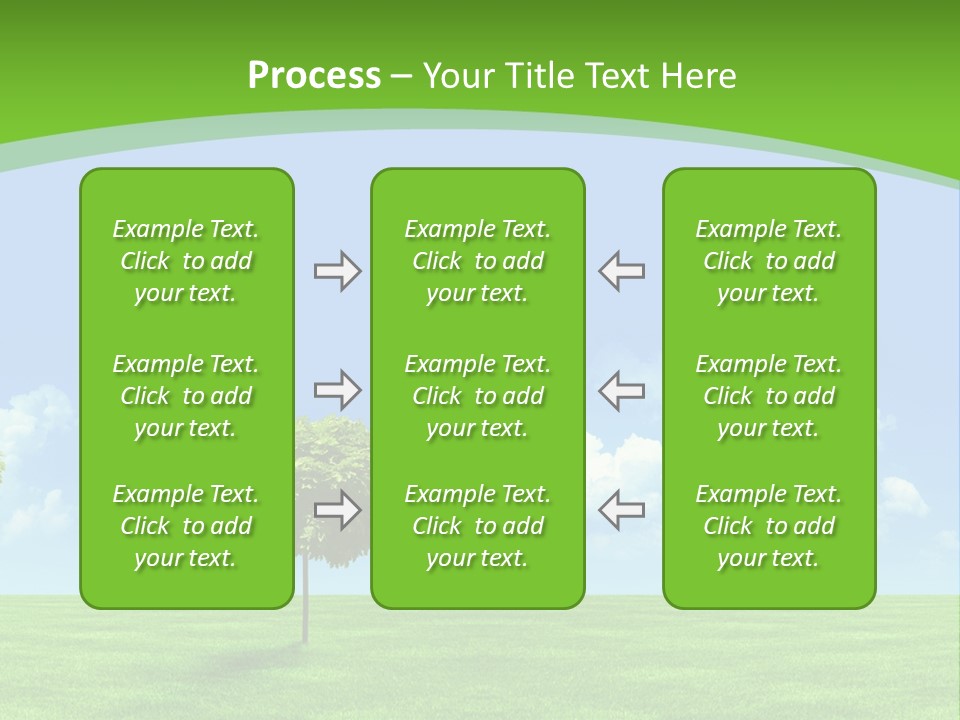 Process – Your Title Text Here

Example Text. Click to add your text.

Example Text. Click to add your text.

Example Text. Click to add your text.

Example Text. Click to add your text.

Example Text. Click to add your text.

Example Text. Click to add your text.

Example Text. Click to add your text.

Example Text. Click to add your text.

Example Text. Click to add your text.